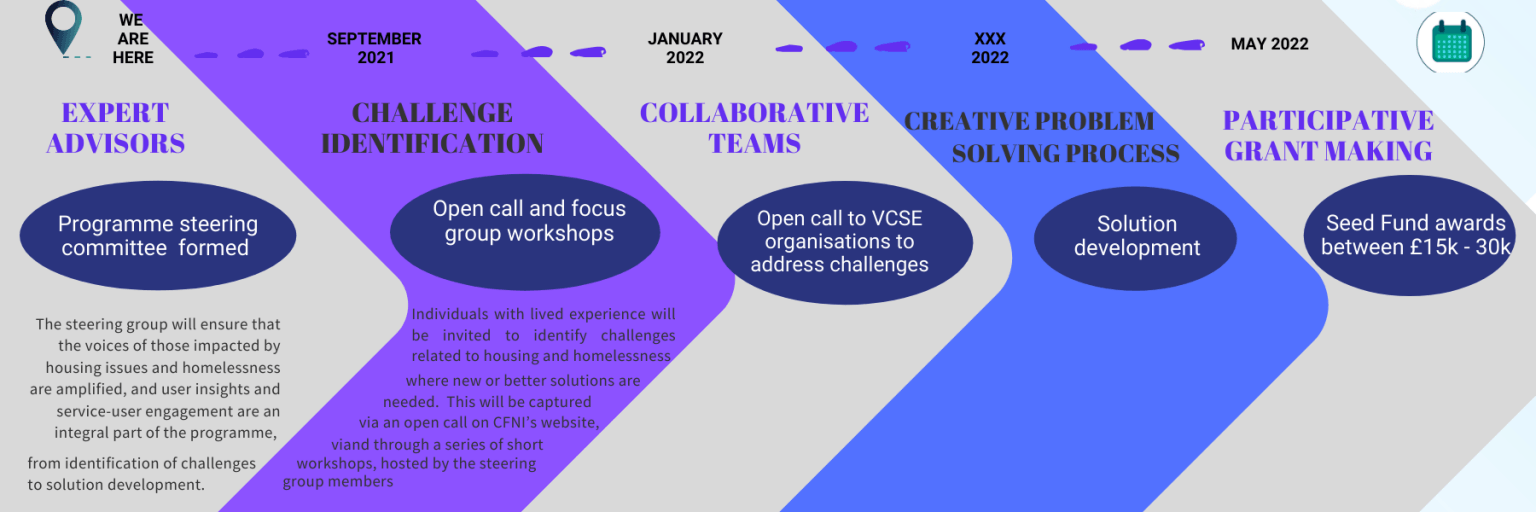 WE ARE HERE

SEPTEMBER 2021

JANUARY 2022

XXX 2022

MAY 2022

EXPERT ADVISORS

Programme steering committee formed

The steering group will ensure that the voices of those impacted by housing issues and homelessness are amplified, and user insights and service-user engagement are an integral part of the programme,

from identification of challenges to solution development.

CHALLENGE IDENTIFICATION

Open call and focus group workshops

Individuals with lived experience will be invited to identify challenges related to housing and homelessness

where new or better solutions are needed. This will be captured via an open call on CFNI's website, viand through a series of short workshops, hosted by the steering group members

COLLABORATIVE TEAMS

Open call to VCSE organisations to address challenges

CREATIVE PROBLEM SOLVING PROCESS

Solution development

PARTICIPATIVE GRANT MAKING

Seed Fund awards between £15k - 30k